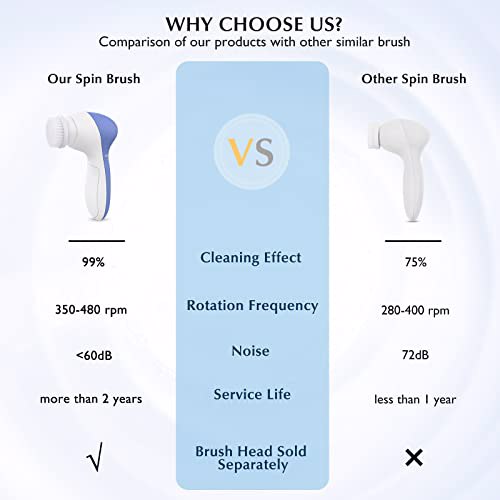 WHY CHOOSE US?
Comparison of our products with other similar brush

| Our Spin Brush | VS | Other Spin Brush |
|---|---|---|
| 99% | Cleaning Effect | 75% |
| 350-480 rpm | Rotation Frequency | 280-400 rpm |
| <60dB | Noise | 72dB |
| more than 2 years | Service Life | less than 1 year |
| √ | Brush Head Sold Separately | × |